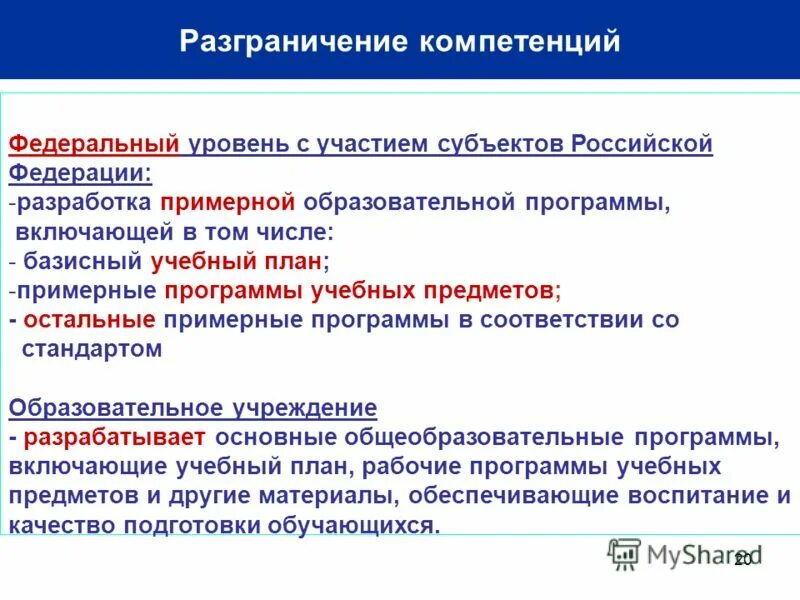 Разграничение компетенций

Федеральный уровень с участием субъектов Российской Федерации:
-разработка примерной образовательной программы, включающей в том числе:
- базисный учебный план;
-примерные программы учебных предметов;
- остальные примерные программы в соответствии со стандартом

Образовательное учреждение
- разрабатывает основные общеобразовательные программы, включающие учебный план, рабочие программы учебных предметов и другие материалы, обеспечивающие воспитание и качество подготовки обучающихся.

MyShared

20